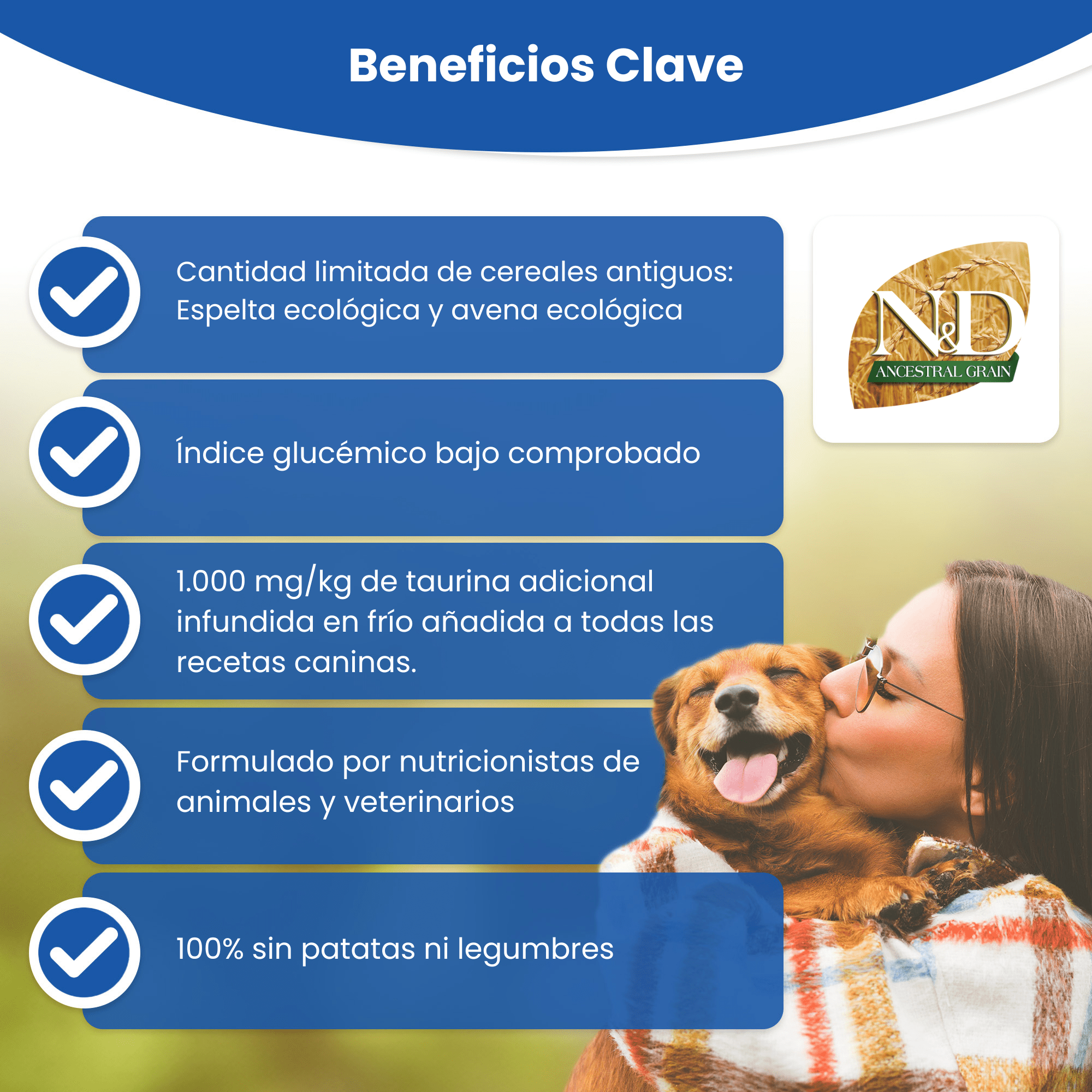 Beneficios Clave

Cantidad limitada de cereales antiguos: Espelta ecológica y avena ecológica

N&D
ANCESTRAL GRAIN

Índice glucémico bajo comprobado

1.000 mg/kg de taurina adicional infundida en frío añadida a todas las recetas caninas.

Formulado por nutricionistas de animales y veterinarios

100% sin patatas ni legumbres